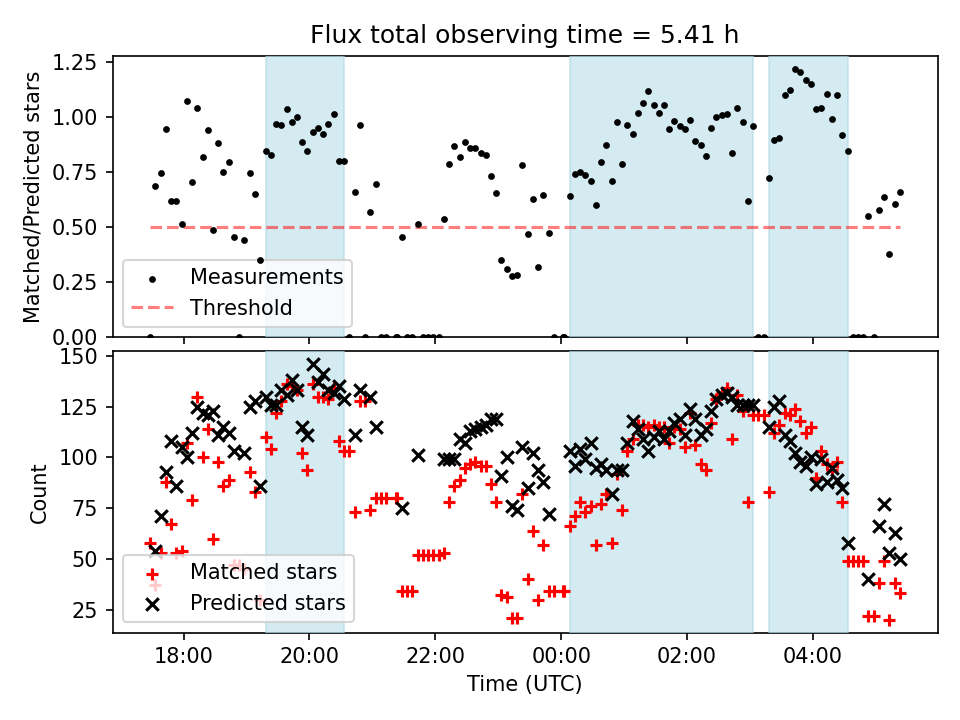 Flux total observing time = 5.41 h

Matched/Predicted stars

1.25
1.00
0.75
0.50
0.25
0.00

Measurements
Threshold

Count

150
125
100
75
50
25

Matched stars
Predicted stars

18:00
20:00
22:00
00:00
02:00
04:00

Time (UTC)